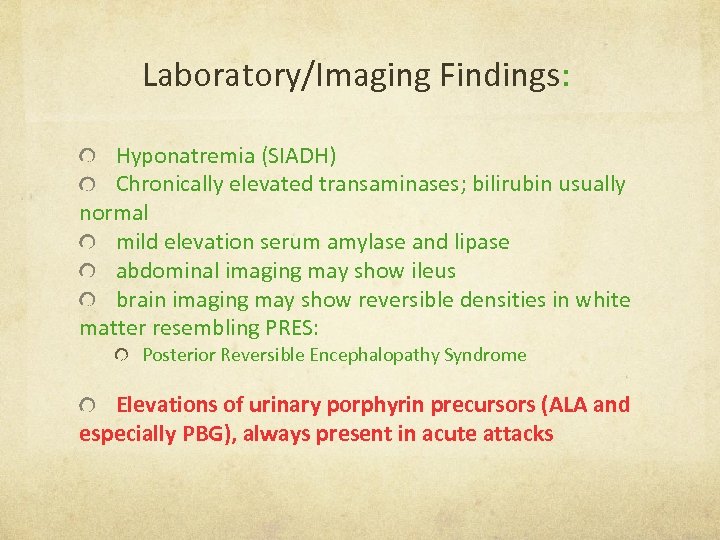 Laboratory/Imaging Findings:

Hyponatremia (SIADH)

Chronically elevated transaminases; bilirubin usually normal

mild elevation serum amylase and lipase

abdominal imaging may show ileus

brain imaging may show reversible densities in white matter resembling PRES:

Posterior Reversible Encephalopathy Syndrome

Elevations of urinary porphyrin precursors (ALA and especially PBG), always present in acute attacks